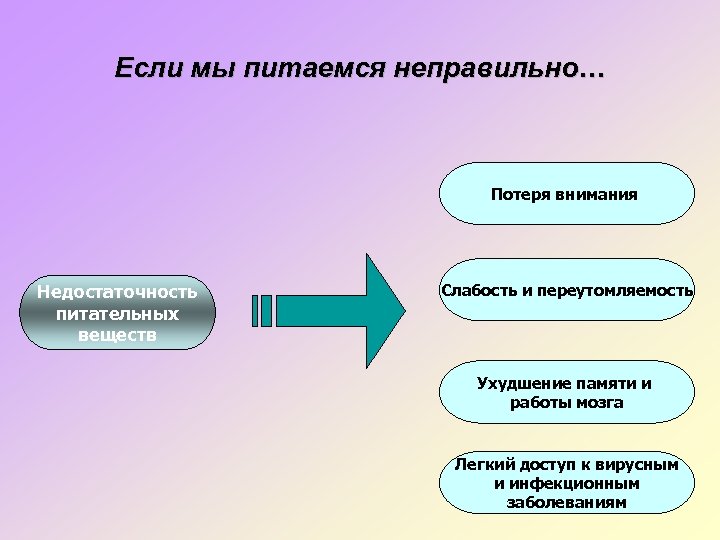 Если мы питаемся неправильно…

Недостаточность питательных веществ

Потеря внимания

Слабость и переутомляемость

Ухудшение памяти и работы мозга

Легкий доступ к вирусным и инфекционным заболеваниям